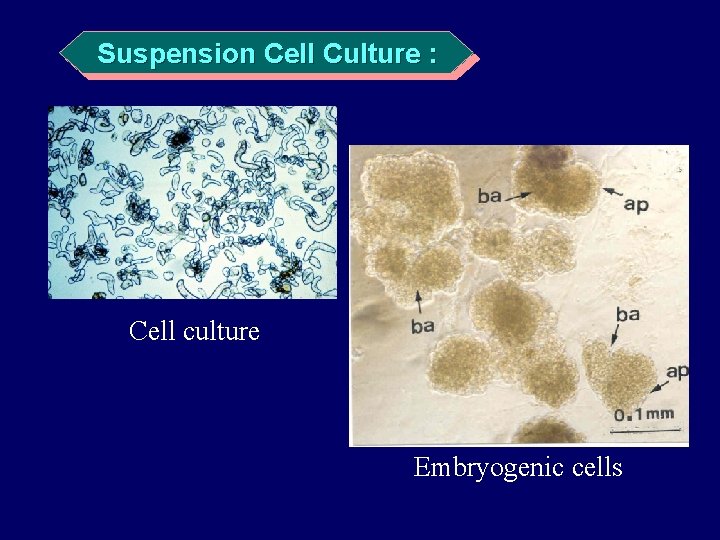 Suspension Cell Culture :

Cell culture

ba
ap
ba
ba
ap
0.1mm

Embryogenic cells